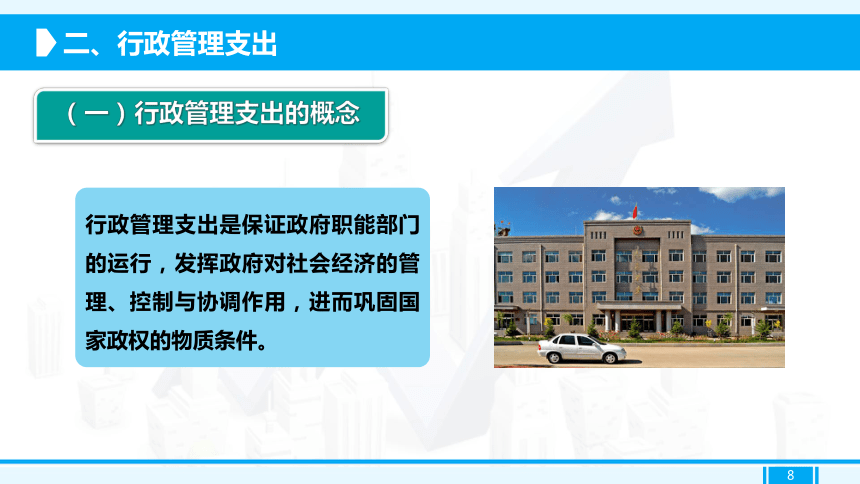 二、行政管理支出

（一）行政管理支出的概念

行政管理支出是保证政府职能部门的运行，发挥政府对社会经济的管理、控制与协调作用，进而巩固国家政权的物质条件。

8